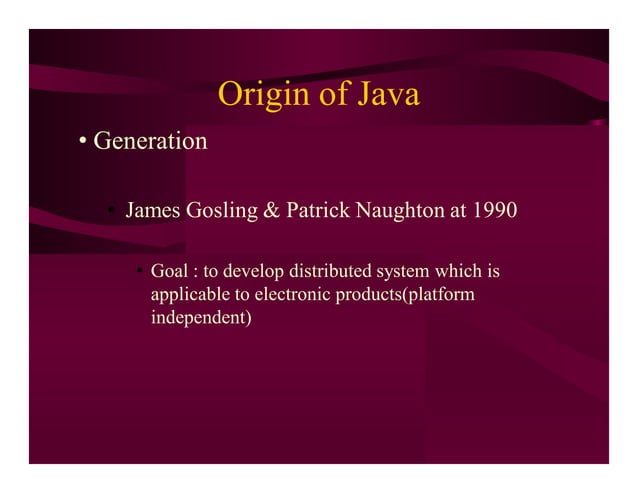 Origin of Java

• Generation

• James Gosling & Patrick Naughton at 1990

• Goal : to develop distributed system which is applicable to electronic products(platform independent)